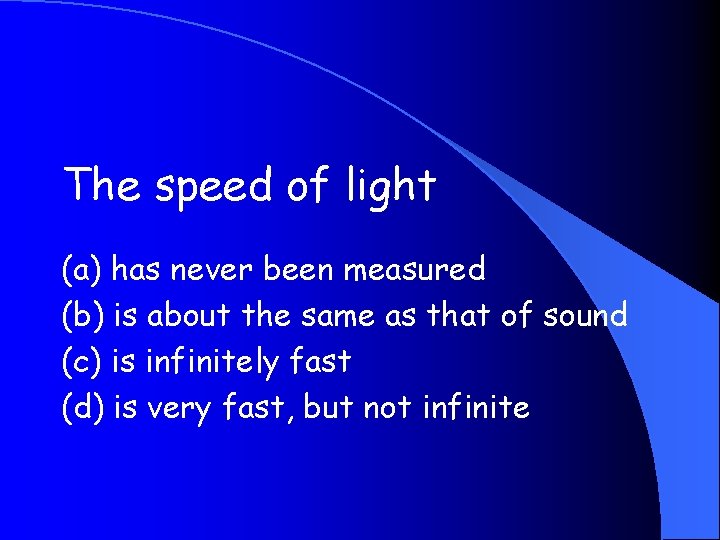 The speed of light

(a) has never been measured
(b) is about the same as that of sound
(c) is infinitely fast
(d) is very fast, but not infinite